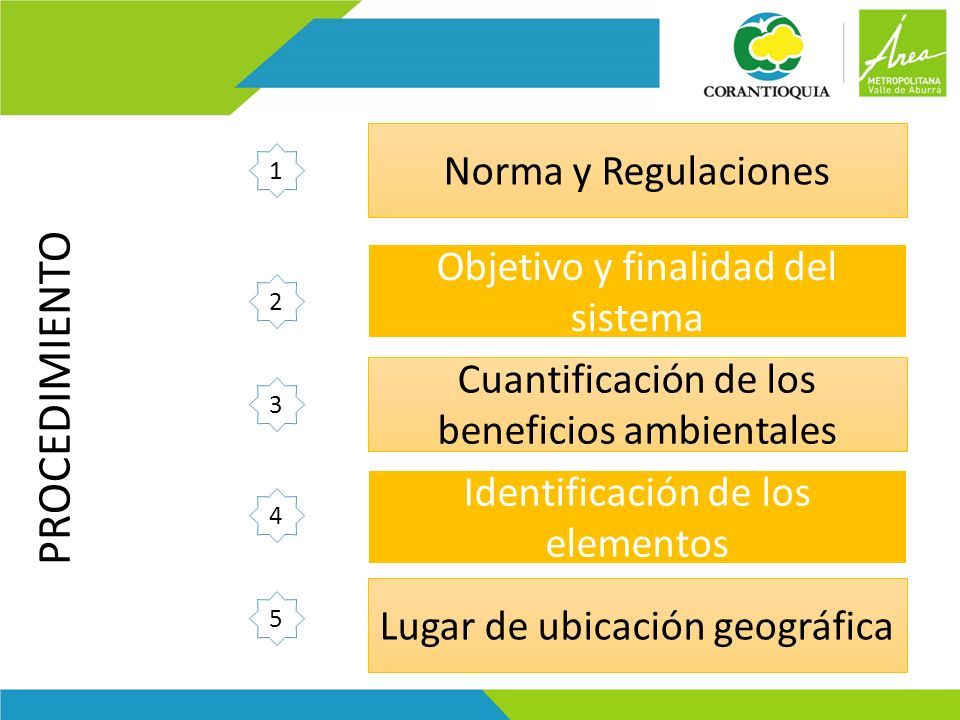 CORANTIOQUIA

Área
METROPOLITANA
Valle de Aburrá

PROCEDIMIENTO

1
Norma y Regulaciones

2
Objetivo y finalidad del sistema

3
Cuantificación de los beneficios ambientales

4
Identificación de los elementos

5
Lugar de ubicación geográfica